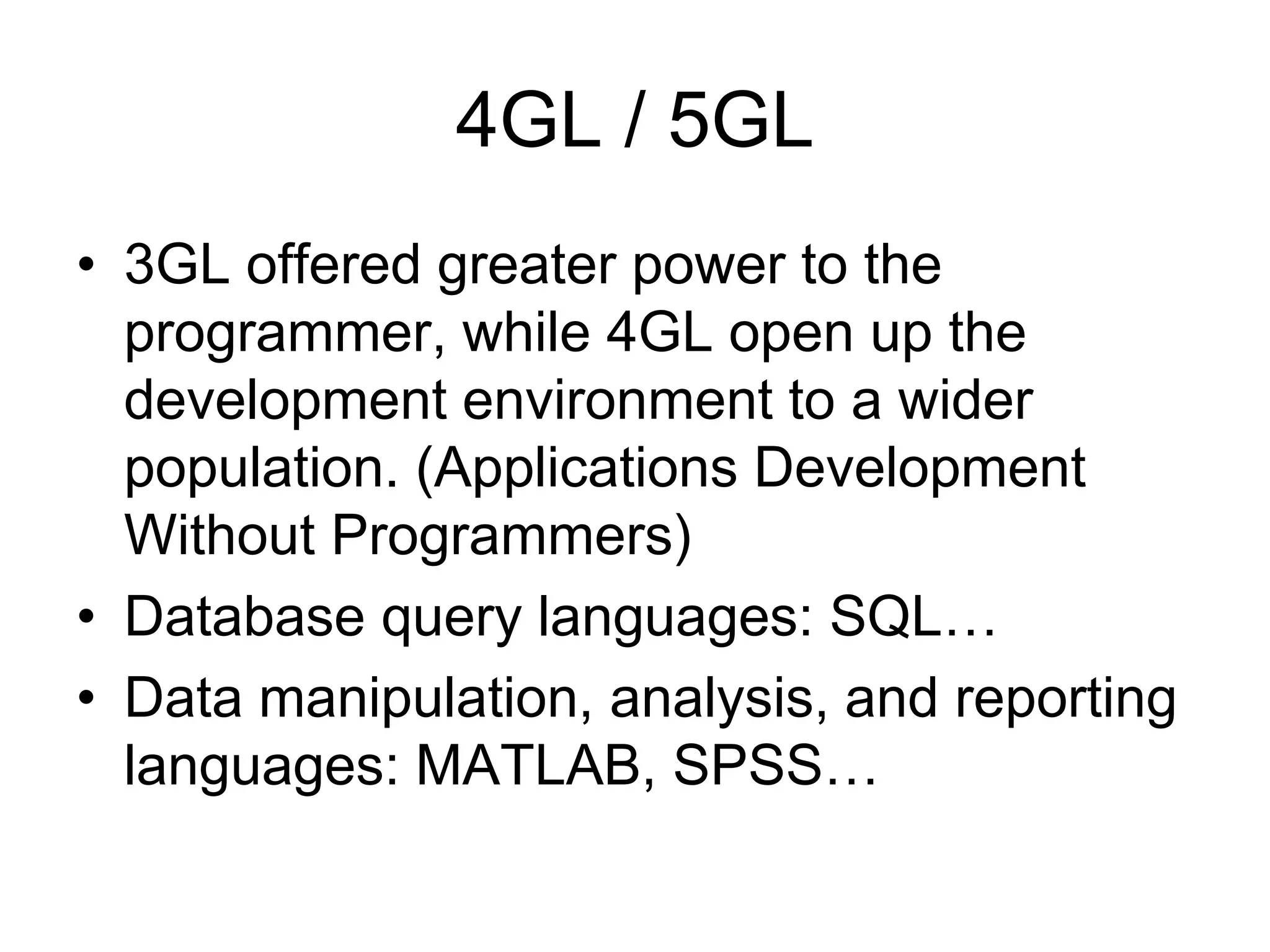 4GL / 5GL

• 3GL offered greater power to the programmer, while 4GL open up the development environment to a wider population. (Applications Development Without Programmers)
• Database query languages: SQL…
• Data manipulation, analysis, and reporting languages: MATLAB, SPSS…